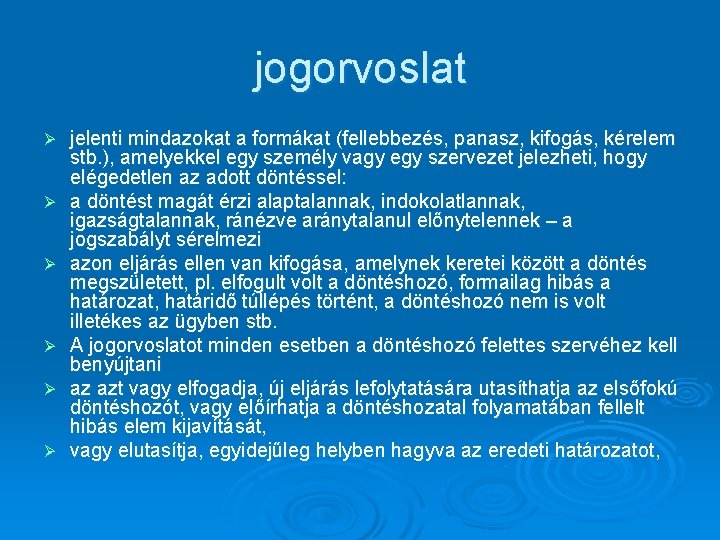 jogorvoslat

➢ jelenti mindazokat a formákat (fellebbezés, panasz, kifogás, kérelem stb.), amelyekkel egy személy vagy egy szervezet jelezheti, hogy elégedetlen az adott döntéssel:

➢ a döntést magát érzi alaptalannak, indokolatlannak, igazságtalannak, ránézve aránytalanul előnytelennek – a jogszabályt sérelmezi

➢ azon eljárás ellen van kifogása, amelynek keretei között a döntés megszületett, pl. elfogult volt a döntéshozó, formailag hibás a határozat, határidő túllépés történt, a döntéshozó nem is volt illetékes az ügyben stb.

➢ A jogorvoslatot minden esetben a döntéshozó felettes szervéhez kell benyújtani

➢ az azt vagy elfogadja, új eljárás lefolytatására utasíthatja az elsőfokú döntéshozót, vagy előírhatja a döntéshozatal folyamatában fellelt hibás elem kijavítását,

➢ vagy elutasítja, egyidejűleg helyben hagyva az eredeti határozatot,